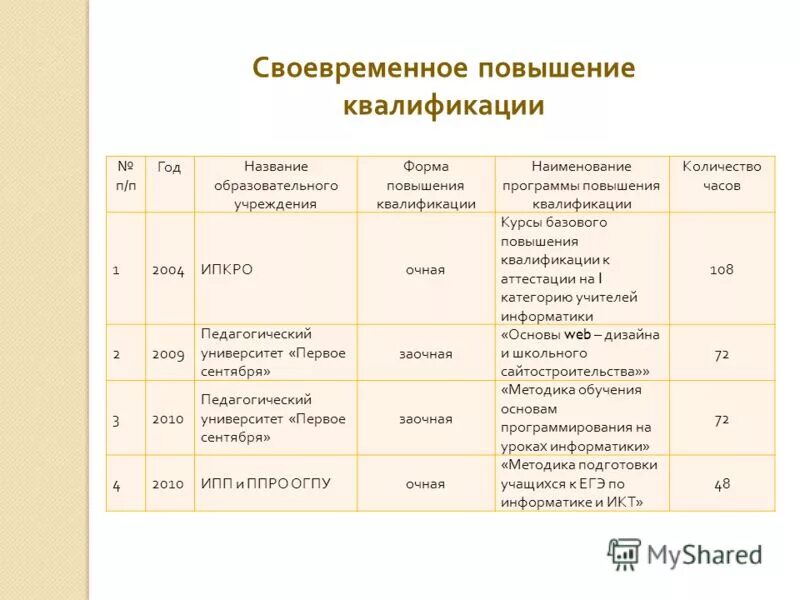 Своевременное повышение квалификации

| № п/п | Год | Название образовательного учреждения | Форма повышения квалификации | Наименование программы повышения квалификации | Количество часов |
|---|---|---|---|---|---|
| 1 | 2004 | ИПКРО | очная | Курсы базового повышения квалификации к аттестации на I категорию учителей информатики | 108 |
| 2 | 2009 | Педагогический университет «Первое сентября» | заочная | «Основы web – дизайна и школьного сайтостроительства»» | 72 |
| 3 | 2010 | Педагогический университет «Первое сентября» | заочная | «Методика обучения основам программирования на уроках информатики» | 72 |
| 4 | 2010 | ИПП и ППРО ОГПУ | очная | «Методика подготовки учащихся к ЕГЭ по информатике и ИКТ» | 48 |

MyShared